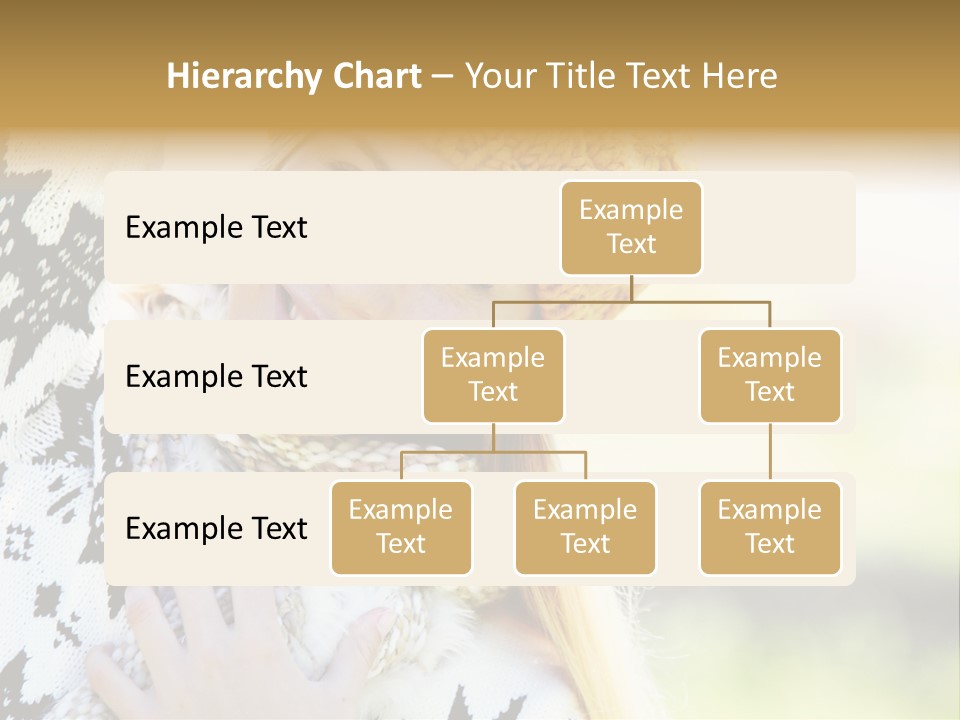 Hierarchy Chart – Your Title Text Here

Example Text

Example Text

Example Text

Example Text

Example Text

Example Text

Example Text

Example Text

Example Text